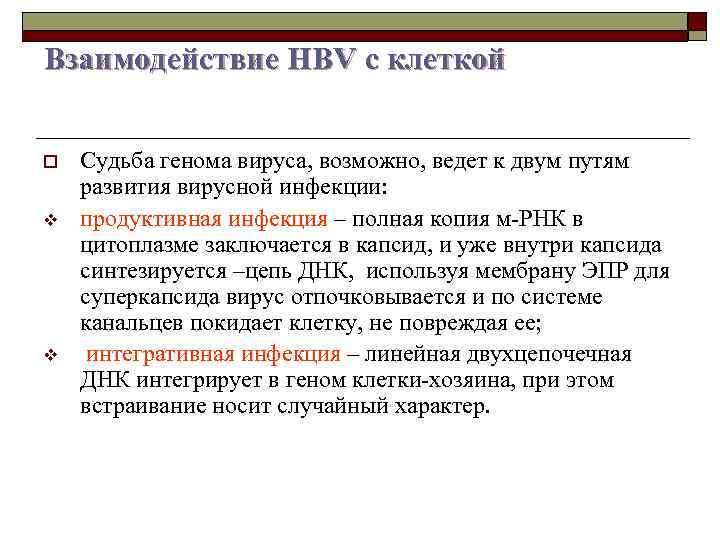 Взаимодействие HBV с клеткой

Судьба генома вируса, возможно, ведет к двум путям развития вирусной инфекции:

продуктивная инфекция – полная копия м-РНК в цитоплазме заключается в капсид, и уже внутри капсида синтезируется –цепь ДНК, используя мембрану ЭПР для суперкапсида вирус отпочковывается и по системе канальцев покидает клетку, не повреждая ее;

интегративная инфекция – линейная двухцепочечная ДНК интегрирует в геном клетки-хозяина, при этом встраивание носит случайный характер.